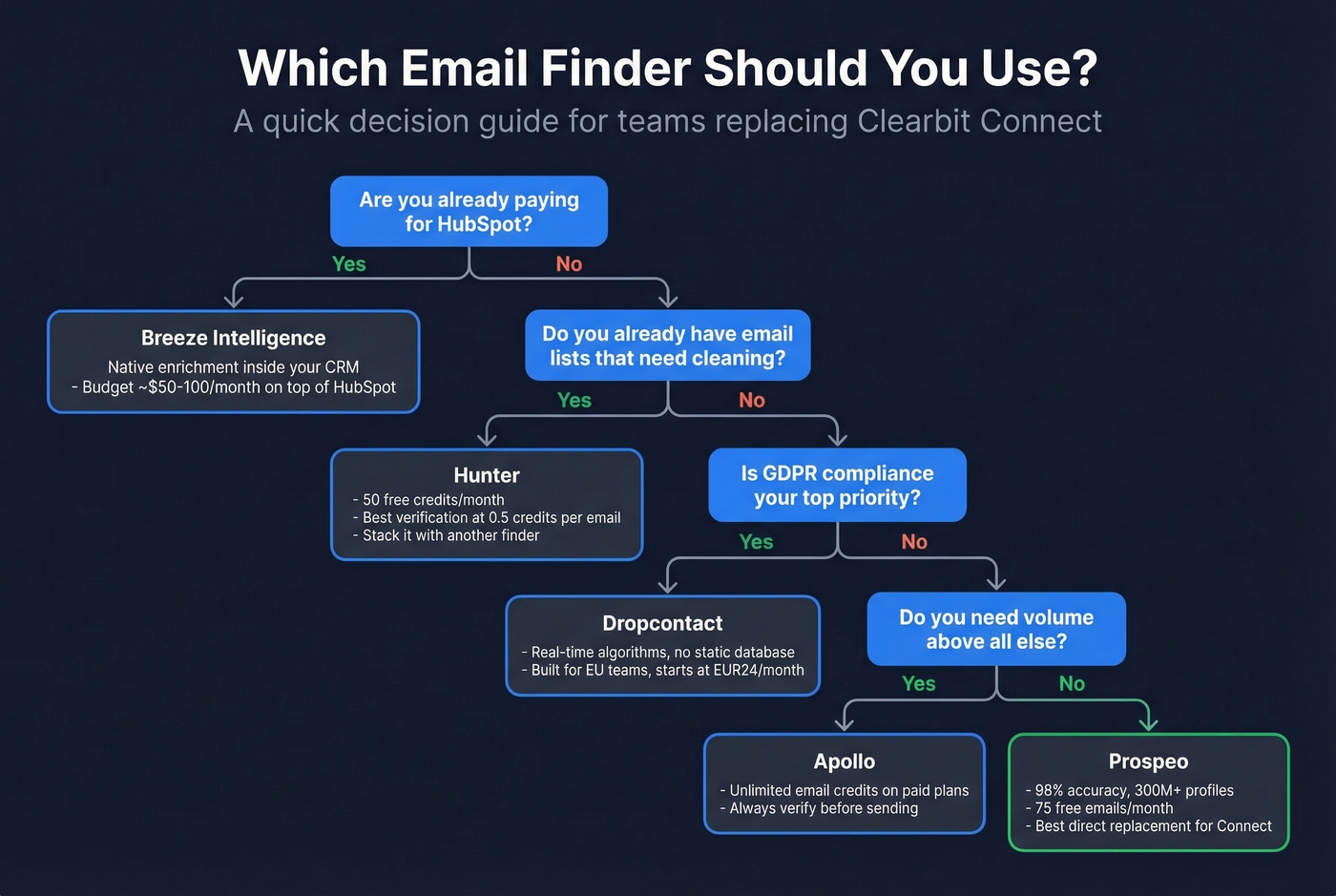 Which Email Finder Should You Use?

A quick decision guide for teams replacing Clearbit Connect

Are you already paying for HubSpot?

Yes

No

Breeze Intelligence

Native enrichment inside your CRM
- Budget ~$50-100/month on top of HubSpot

Do you already have email lists that need cleaning?

Yes

No

Hunter

- 50 free credits/month
- Best verification at 0.5 credits per email
- Stack it with another finder

Is GDPR compliance your top priority?

Yes

No

Dropcontact

- Real-time algorithms, no static database
- Built for EU teams, starts at EUR24/month

Do you need volume above all else?

Yes

No

Apollo

- Unlimited email credits on paid plans
- Always verify before sending

Prospeo

- 98% accuracy, 300M+ profiles
- 75 free emails/month
- Best direct replacement for Connect